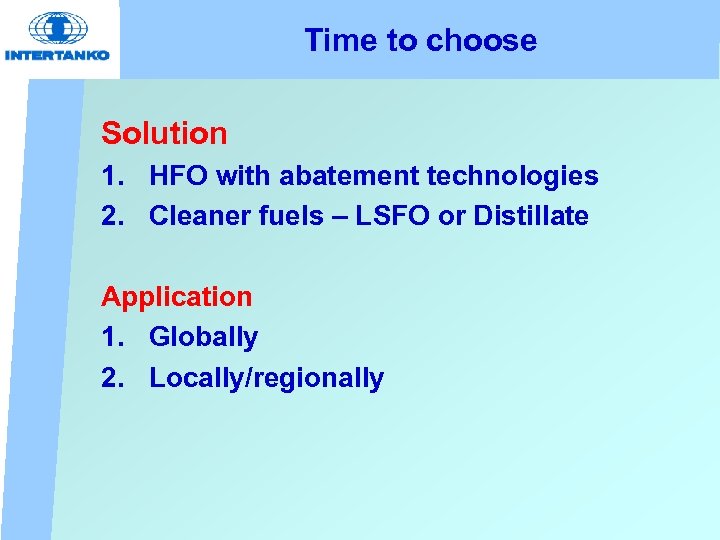 INTERTANKO

Time to choose

Solution

1. HFO with abatement technologies

2. Cleaner fuels – LSFO or Distillate

Application

1. Globally

2. Locally/regionally